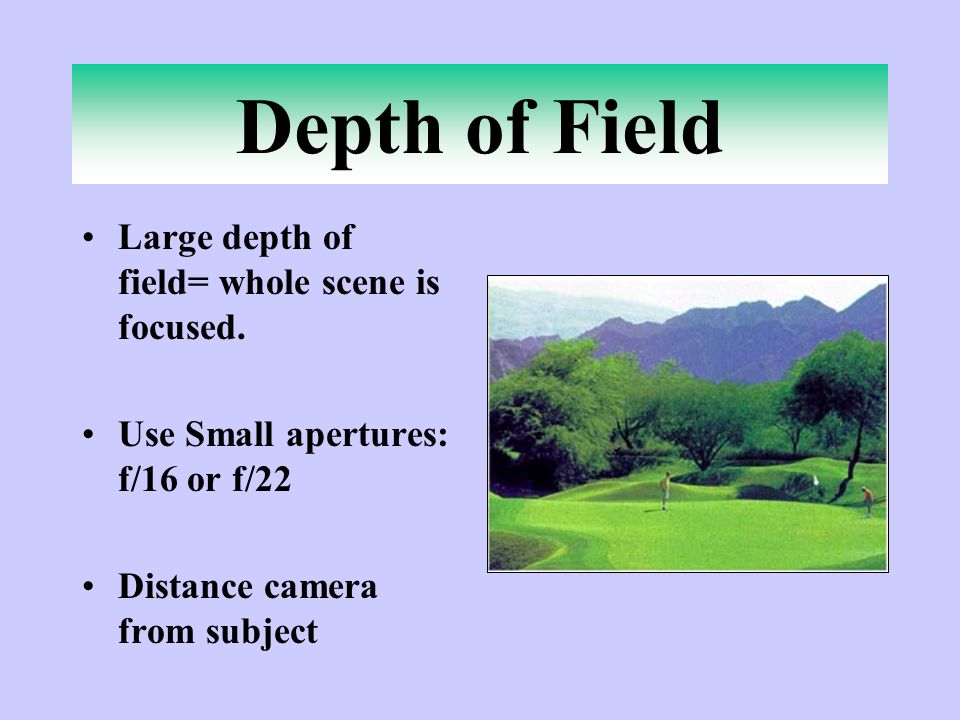 Depth of Field

• Large depth of field= whole scene is focused.

• Use Small apertures: f/16 or f/22

• Distance camera from subject